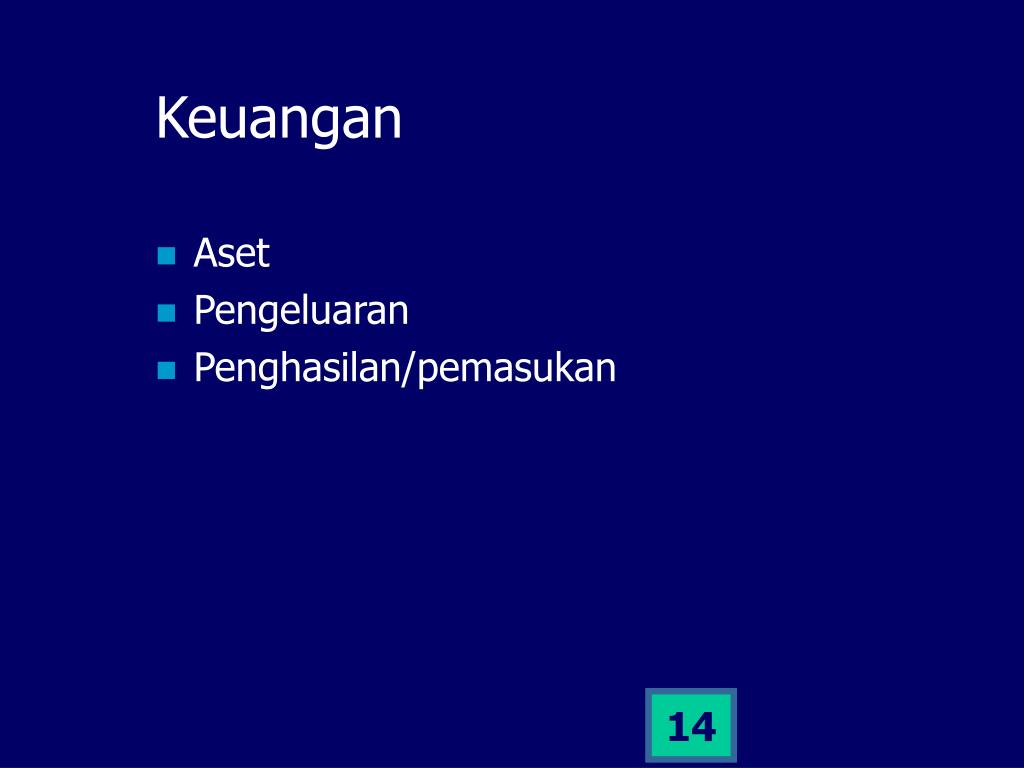 Keuangan

- Aset
- Pengeluaran
- Penghasilan/pemasukan

14